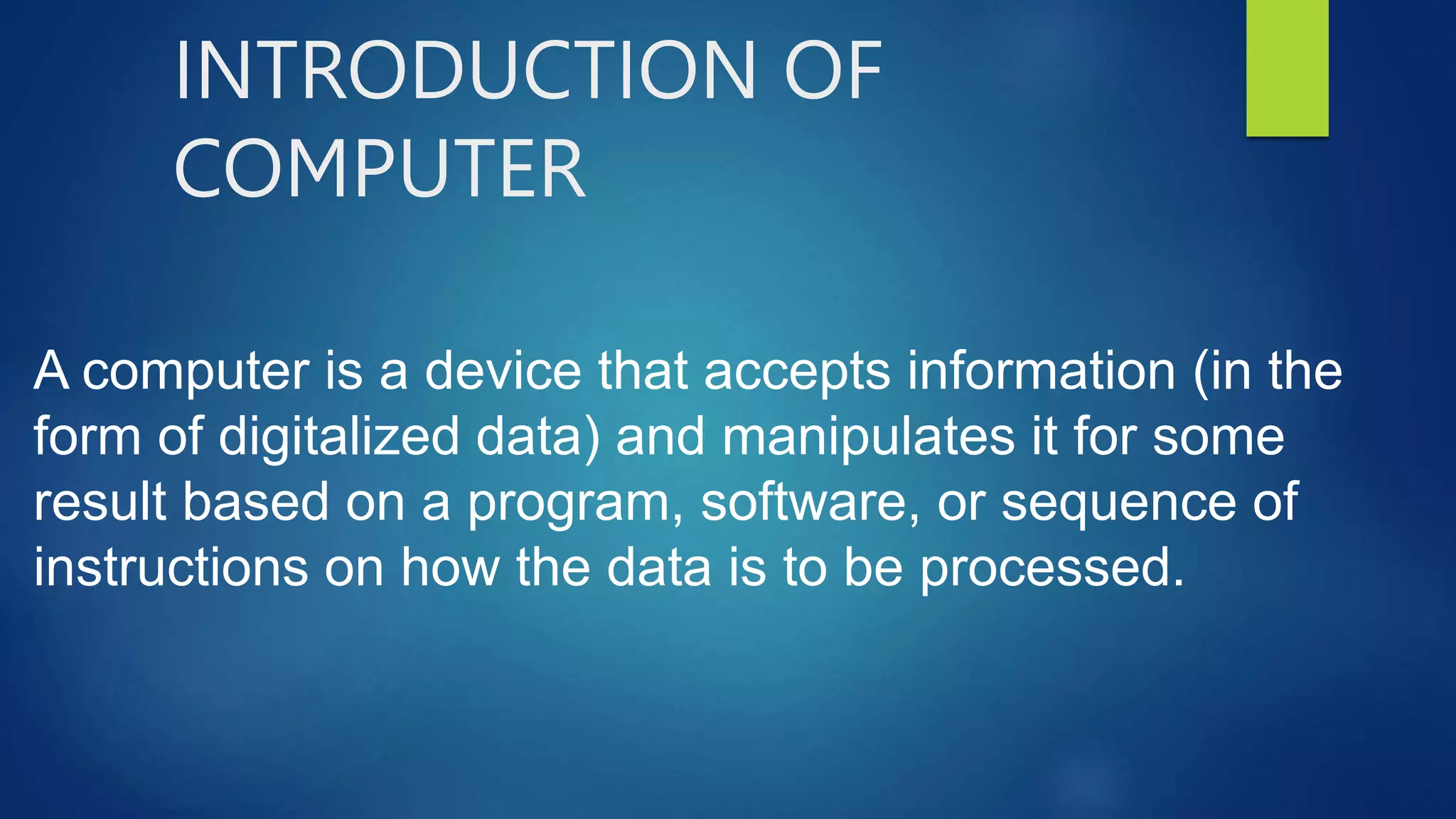 INTRODUCTION OF COMPUTER

A computer is a device that accepts information (in the form of digitalized data) and manipulates it for some result based on a program, software, or sequence of instructions on how the data is to be processed.